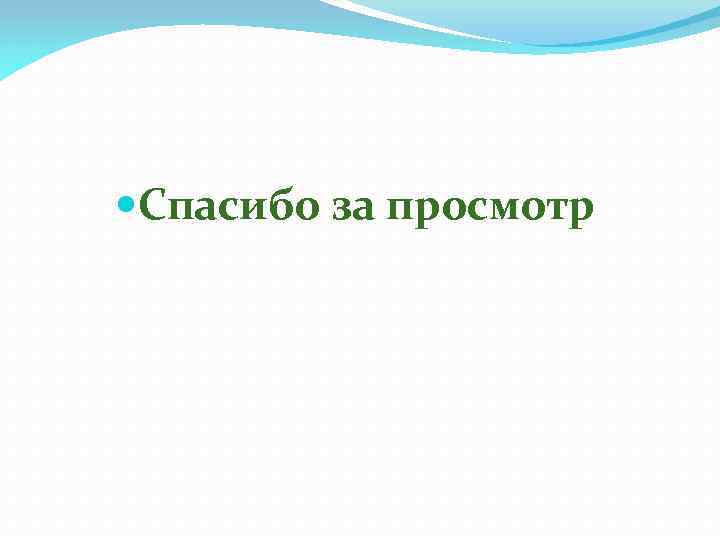 Спасибо за просмотр